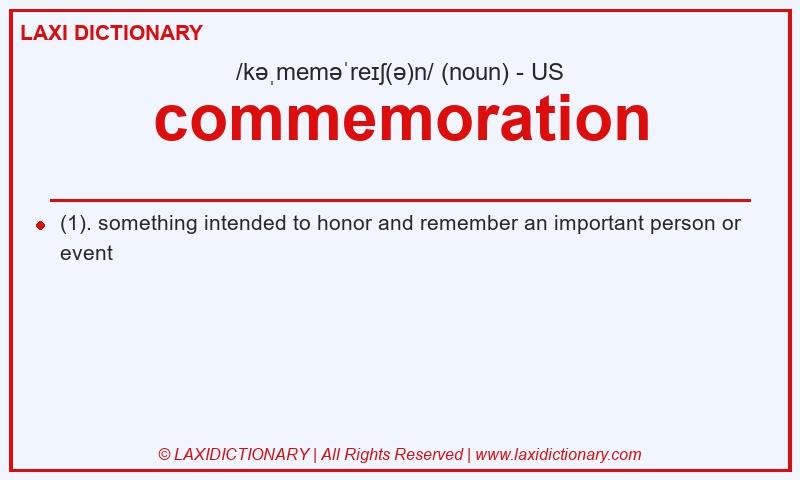 LAXI DICTIONARY

/kəˌmeməˈreɪʃ(ə)n/ (noun) - US

commemoration

(1). something intended to honor and remember an important person or event

© LAXIDICTIONARY | All Rights Reserved | www.laxidictionary.com